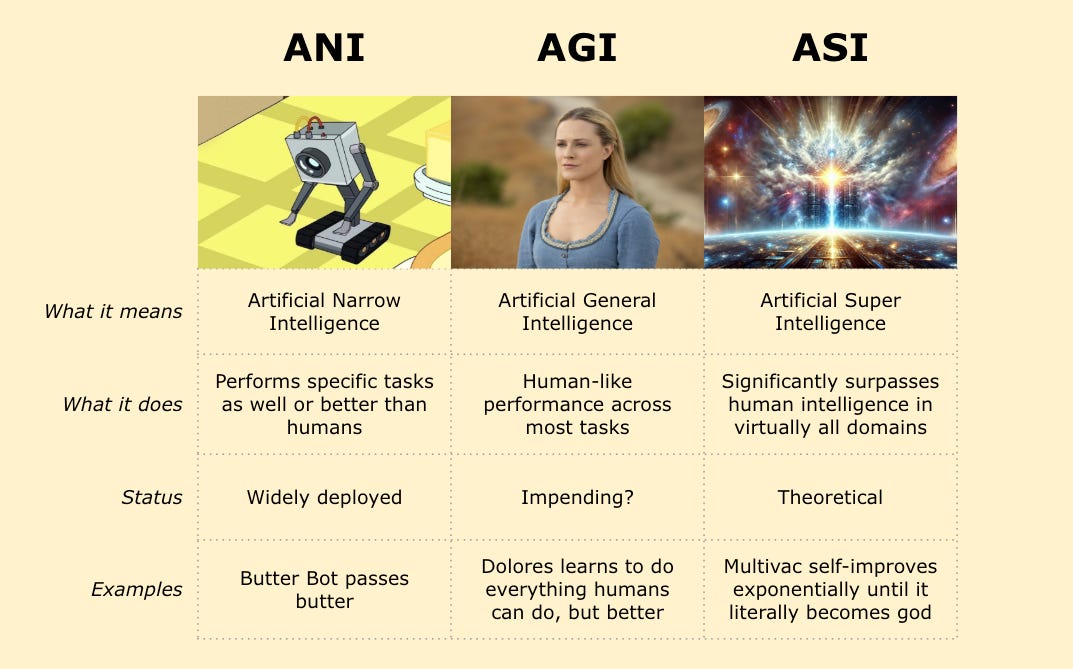 |  | ANI | AGI | ASI |
|---|---|---|---|
| What it means | Artificial Narrow Intelligence | Artificial General Intelligence | Artificial Super Intelligence |
| What it does | Performs specific tasks as well or better than humans | Human-like performance across most tasks | Significantly surpasses human intelligence in virtually all domains |
| Status | Widely deployed | Impending? | Theoretical |
| Examples | Butter Bot passes butter | Dolores learns to do everything humans can do, but better | Multivac self-improves exponentially until it literally becomes god |